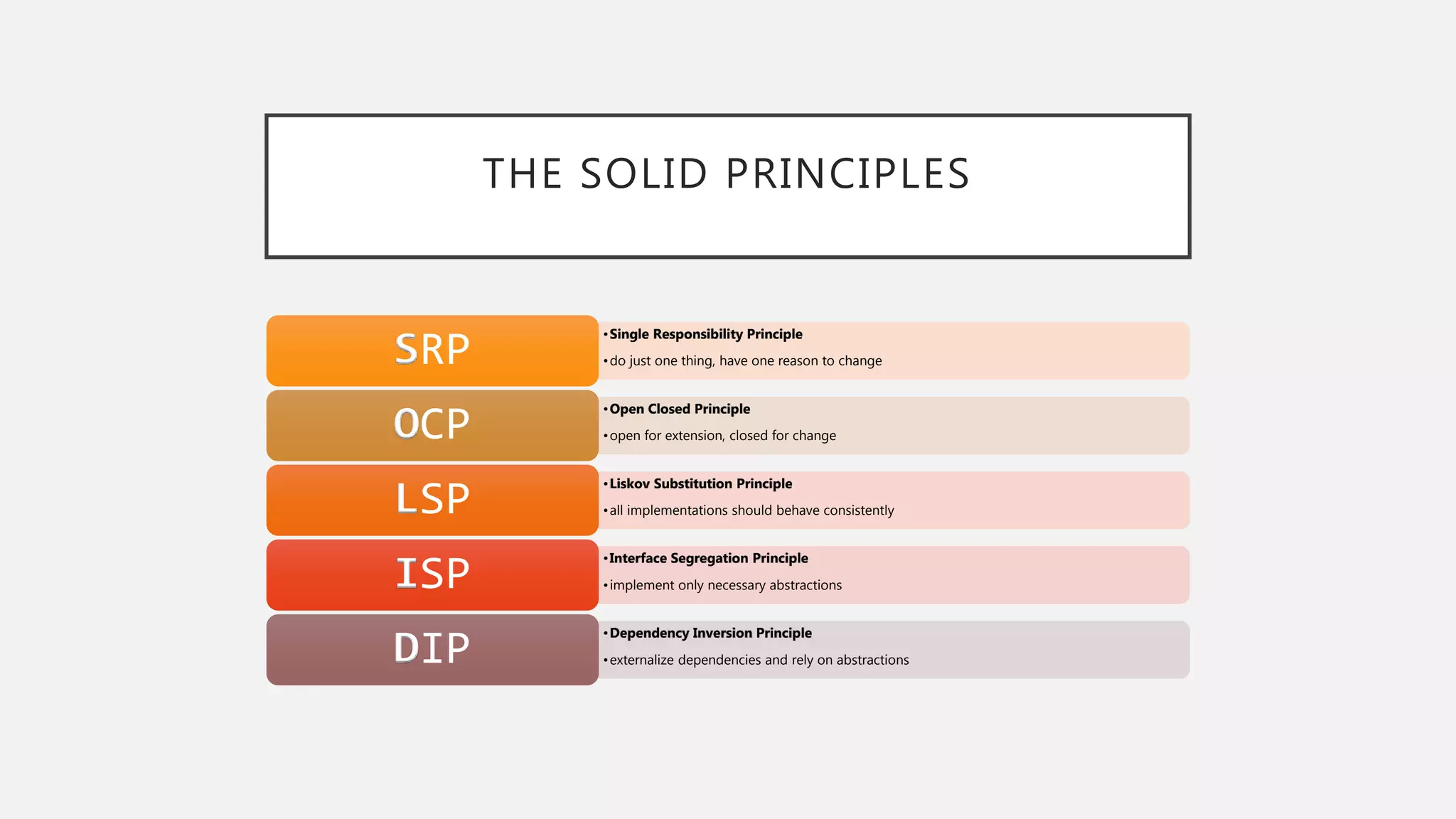 THE SOLID PRINCIPLES

SRP
• Single Responsibility Principle
• do just one thing, have one reason to change

OCP
• Open Closed Principle
• open for extension, closed for change

LSP
• Liskov Substitution Principle
• all implementations should behave consistently

ISP
• Interface Segregation Principle
• implement only necessary abstractions

DIP
• Dependency Inversion Principle
• externalize dependencies and rely on abstractions